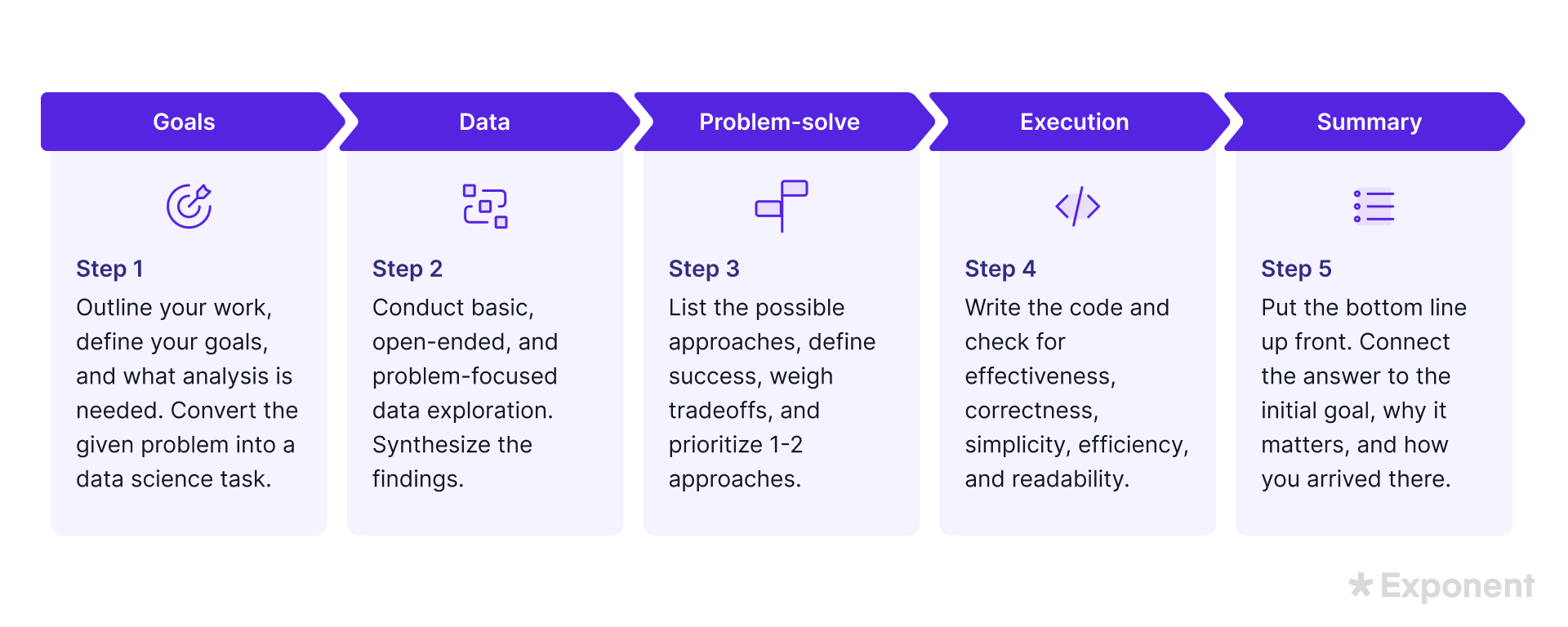 Goals

Step 1
Outline your work, define your goals, and what analysis is needed. Convert the given problem into a data science task.

Data

Step 2
Conduct basic, open-ended, and problem-focused data exploration. Synthesize the findings.

Problem-solve

Step 3
List the possible approaches, define success, weigh tradeoffs, and prioritize 1-2 approaches.

Execution

Step 4
Write the code and check for effectiveness, correctness, simplicity, efficiency, and readability.

Summary

Step 5
Put the bottom line up front. Connect the answer to the initial goal, why it matters, and how you arrived there.

Exponent